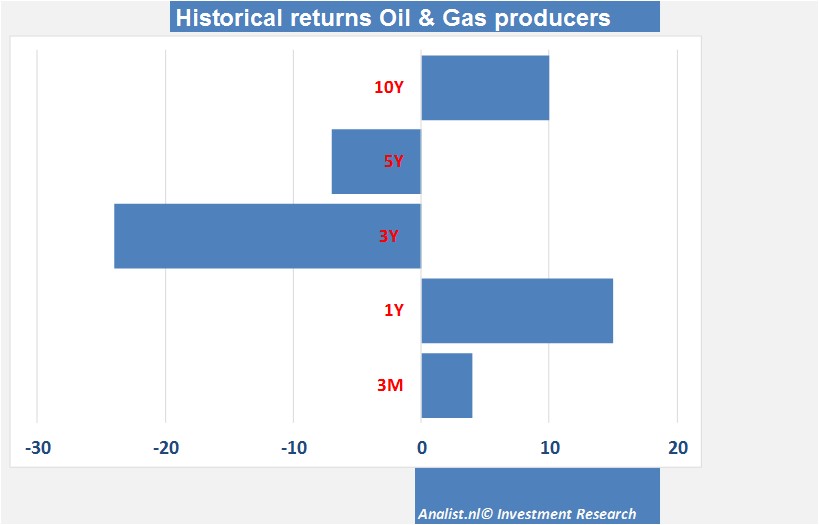 Historical returns Oil & Gas producers

10Y
5Y
3Y
1Y
3M

-30 -20 -10 0 10 20

Analist.nl© Investment Research